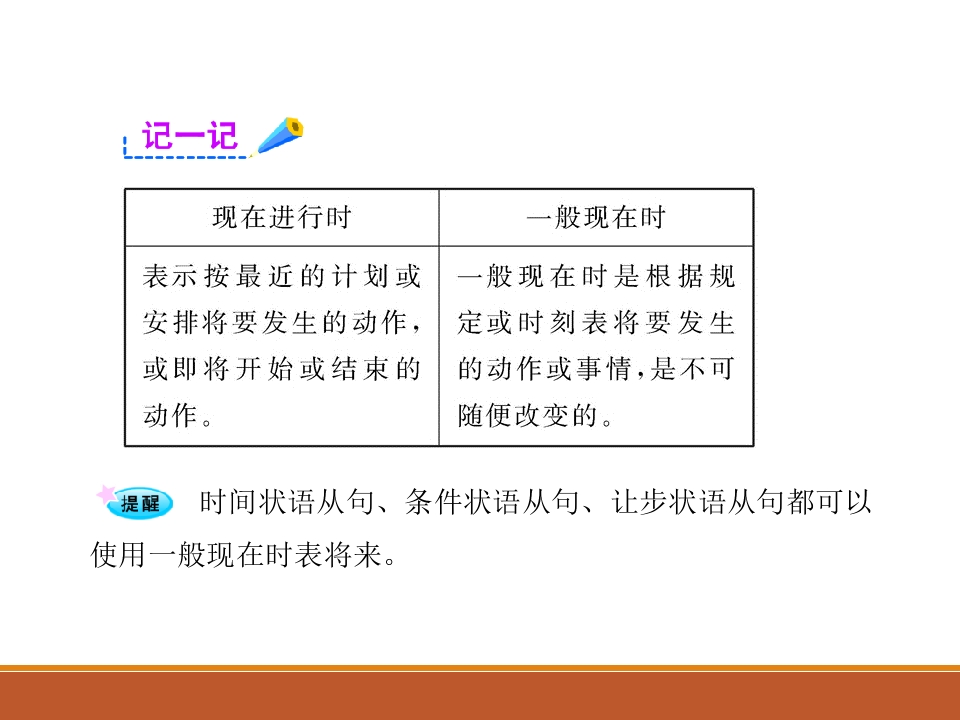 记一记

| 现在进行时 | 一般现在时 |
|---|---|
| 表示按最近的计划或安排将要发生的动作，或即将开始或结束的动作。 | 一般现在时是根据规定或时刻表将要发生的动作或事情，是不可随便改变的。 |

提醒 时间状语从句、条件状语从句、让步状语从句都可以使用一般现在时表将来。